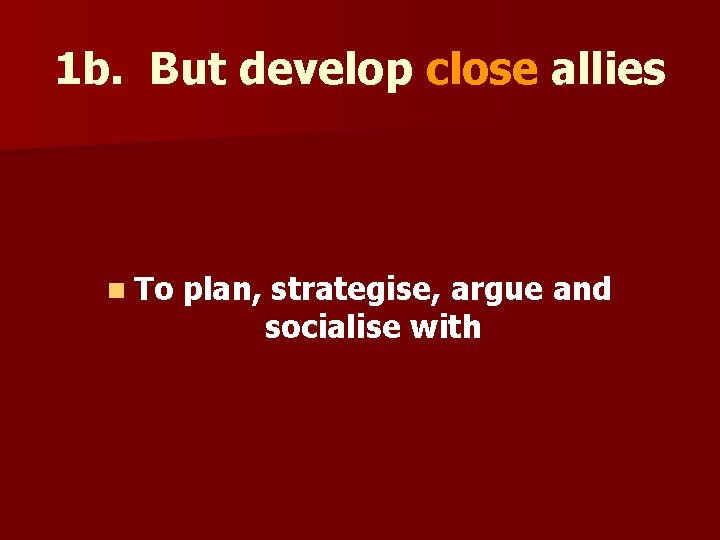 1b. But develop close allies

To plan, strategise, argue and socialise with